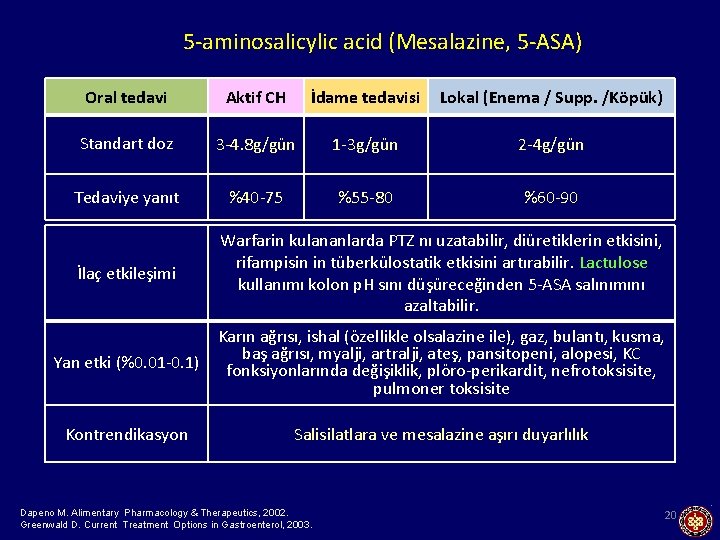 5-aminosalicylic acid (Mesalazine, 5-ASA)

| Oral tedavi | Aktif CH | İdame tedavisi | Lokal (Enema / Supp. /Köpük) |
|---|---|---|---|
| Standart doz | 3-4.8g/gün | 1-3g/gün | 2-4g/gün |
| Tedaviye yanıt | %40-75 | %55-80 | %60-90 |

| | |
|---|---|
| İlaç etkileşimi | Warfarin kulananlarda PTZ nı uzatabilir, diüretiklerin etkisini, rifampisin in tüberkülostatik etkisini artırabilir. Lactulose kullanımı kolon pH sını düşüreceğinden 5-ASA salınımını azaltabilir. |
| Yan etki (%0.01-0.1) | Karın ağrısı, ishal (özellikle olsalazine ile), gaz, bulantı, kusma, baş ağrısı, myalji, artralji, ateş, pansitopeni, alopesi, KC fonksiyonlarında değişiklik, plöro-perikardit, nefrotoksisite, pulmoner toksisite |
| Kontrendikasyon | Salisilatlara ve mesalazine aşırı duyarlılık |

Dapeno M. Alimentary Pharmacology & Therapeutics, 2002.
Greenwald D. Current Treatment Options in Gastroenterol, 2003.

20